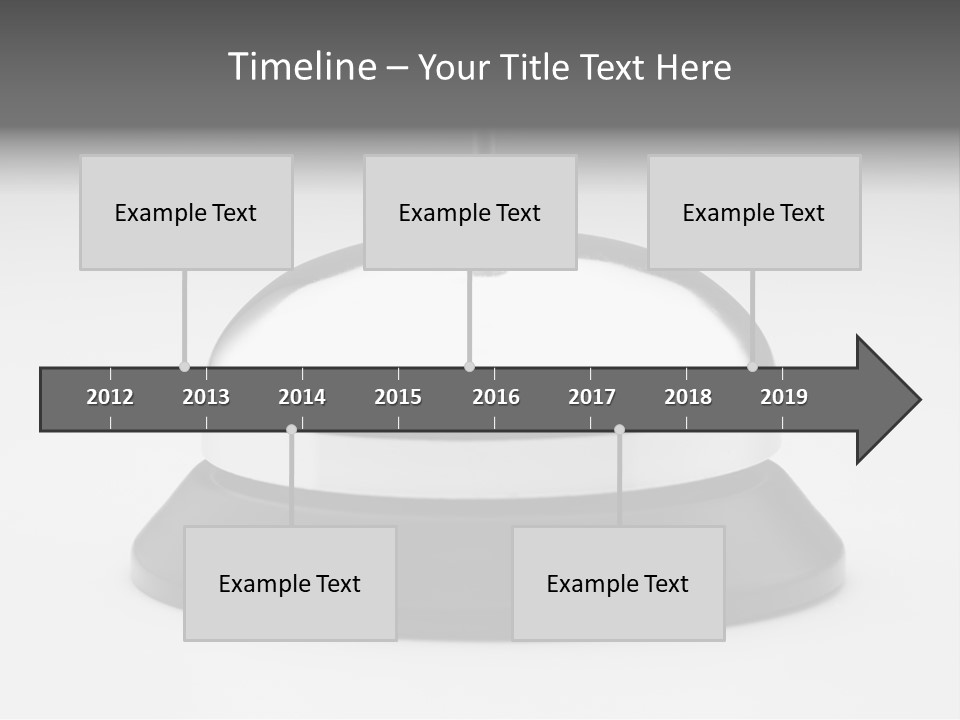 Timeline – Your Title Text Here

Example Text

Example Text

Example Text

2012 2013 2014 2015 2016 2017 2018 2019

Example Text

Example Text